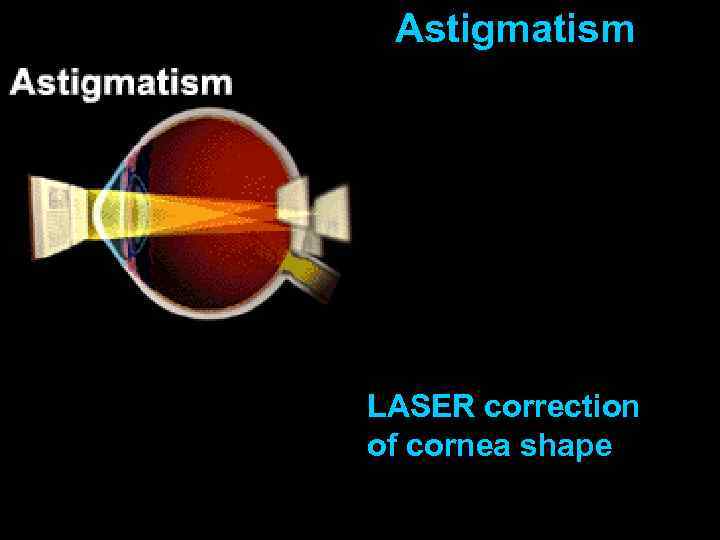 Astigmatism

Astigmatism

LASER correction of cornea shape